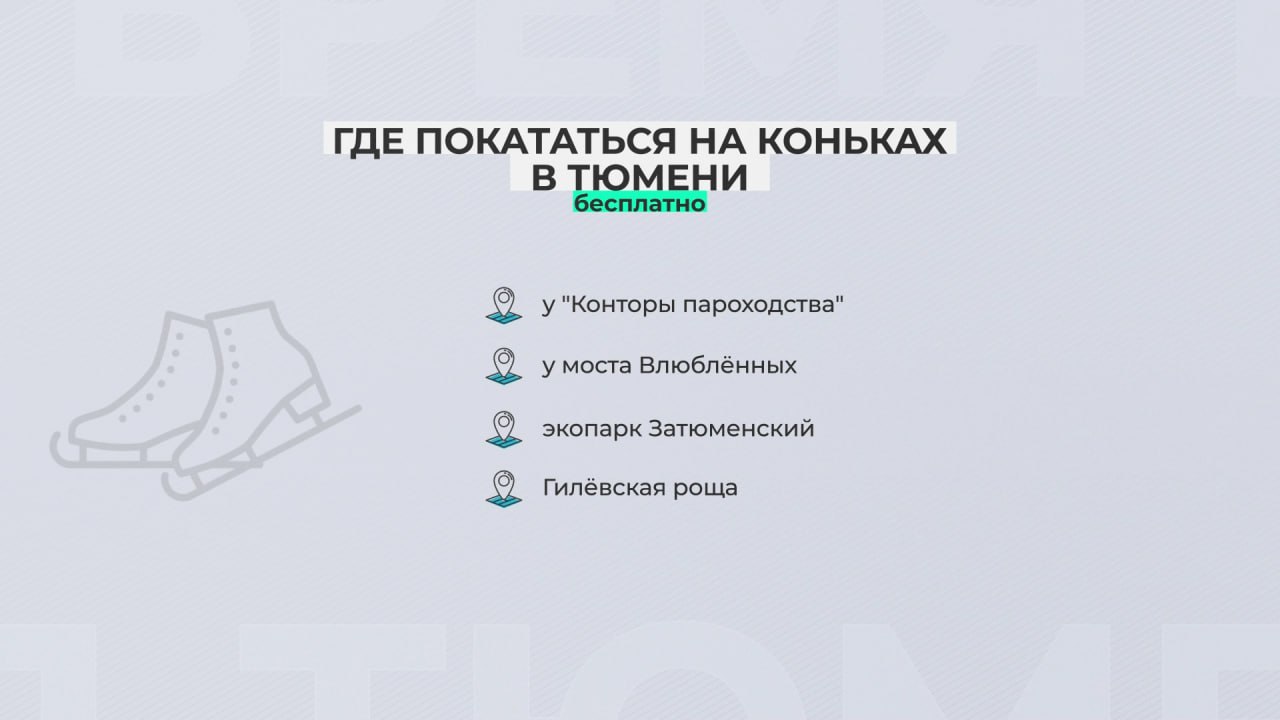 ГДЕ ПОКАТАТЬСЯ НА КОНЬКАХ В ТЮМЕНИ
бесплатно

у "Конторы пароходства"

у моста Влюблённых

экопарк Затюменский

Гилёвская роща